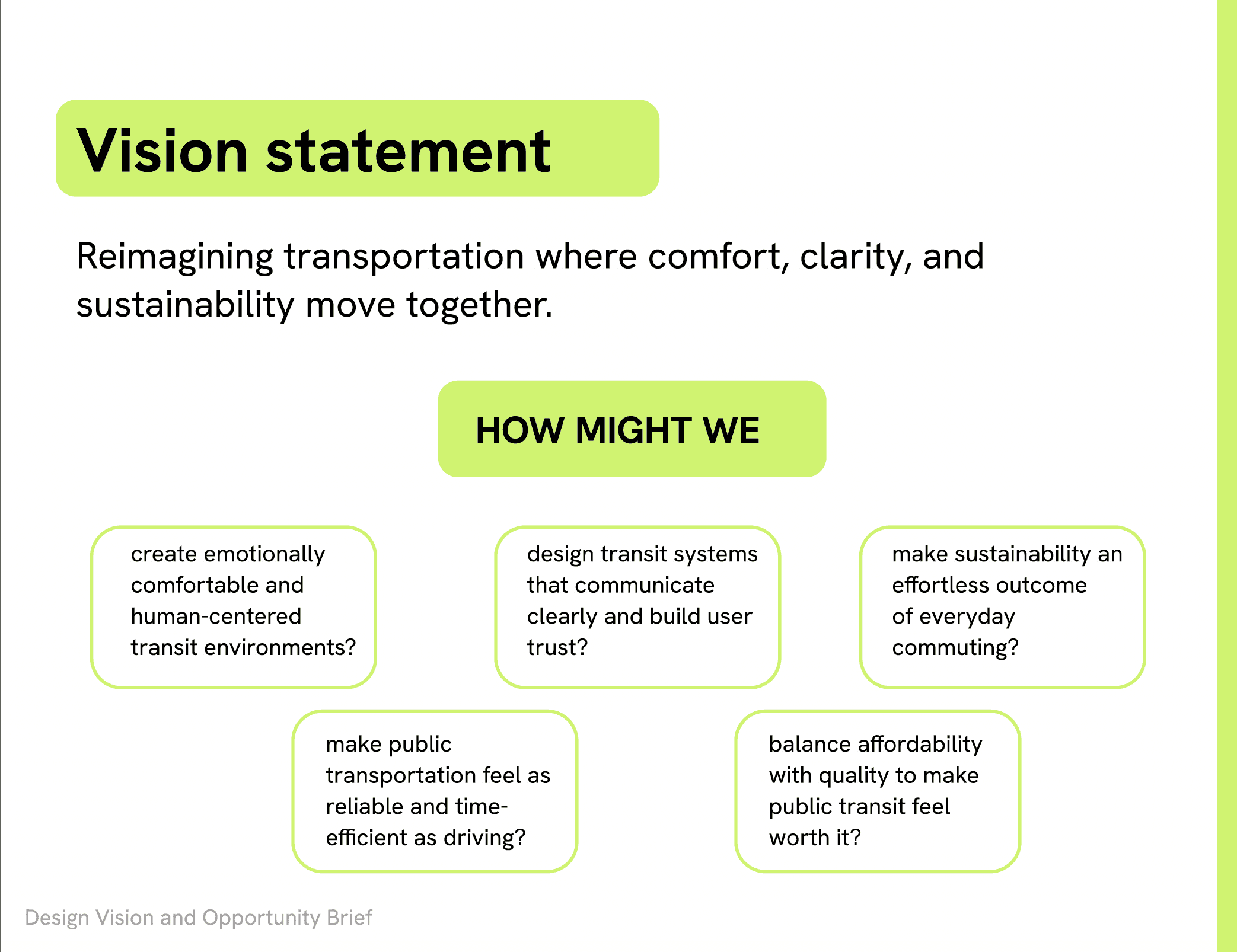 Vision statement

Reimagining transportation where comfort, clarity, and sustainability move together.

HOW MIGHT WE

create emotionally comfortable and human-centered transit environments?

design transit systems that communicate clearly and build user trust?

make sustainability an effortless outcome of everyday commuting?

make public transportation feel as reliable and time-efficient as driving?

balance affordability with quality to make public transit feel worth it?

Design Vision and Opportunity Brief